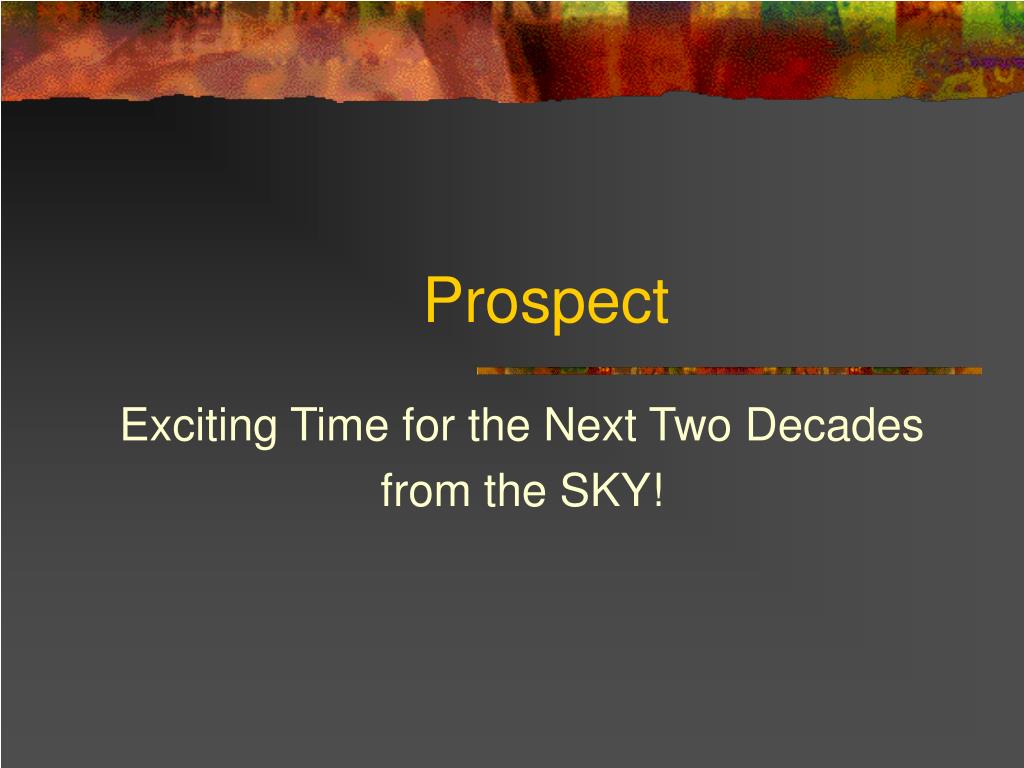 Prospect

Exciting Time for the Next Two Decades from the SKY!